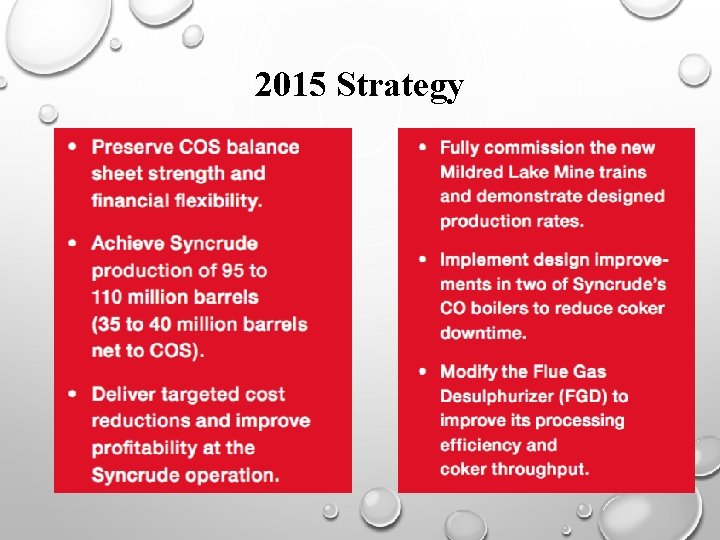 2015 Strategy

• Preserve COS balance sheet strength and financial flexibility.

• Achieve Syncrude production of 95 to 110 million barrels (35 to 40 million barrels net to COS).

• Deliver targeted cost reductions and improve profitability at the Syncrude operation.

• Fully commission the new Mildred Lake Mine trains and demonstrate designed production rates.

• Implement design improvements in two of Syncrude's CO boilers to reduce coker downtime.

• Modify the Flue Gas Desulphurizer (FGD) to improve its processing efficiency and coker throughput.